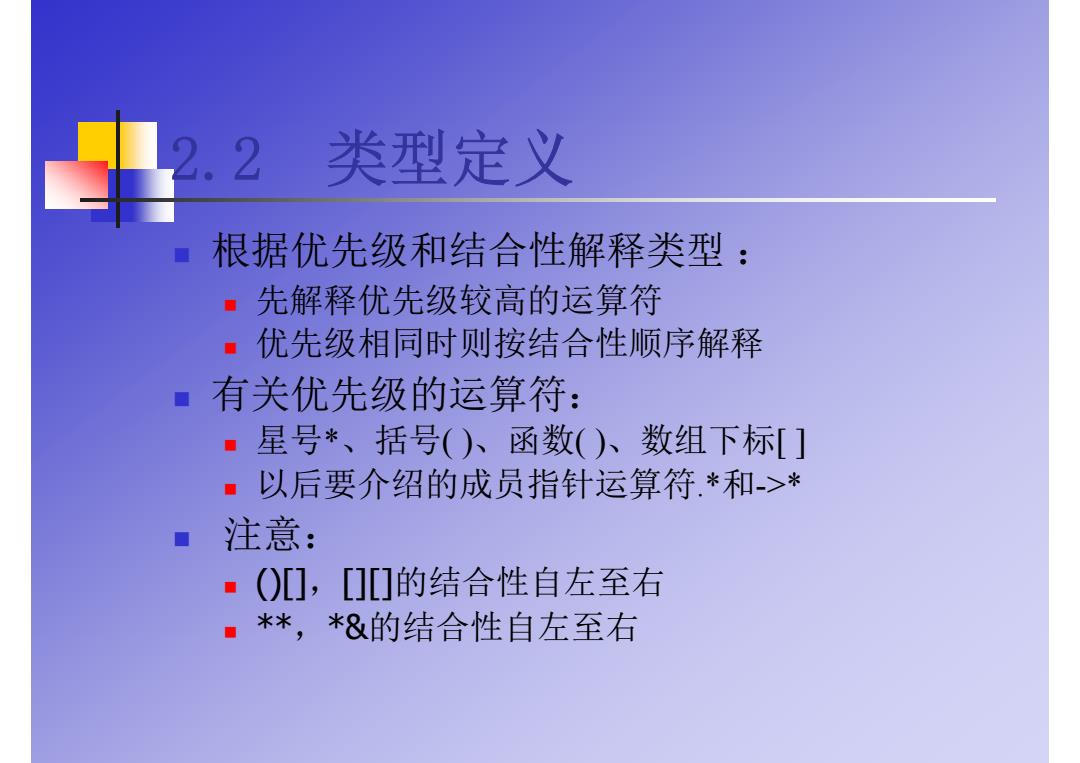 2.2 类型定义

根据优先级和结合性解释类型：

先解释优先级较高的运算符

优先级相同时则按结合性顺序解释

有关优先级的运算符：

星号*、括号( )、函数( )、数组下标[ ]

以后要介绍的成员指针运算符.*和->*

注意：

()[]，[][]的结合性自左至右

**，*&的结合性自左至右